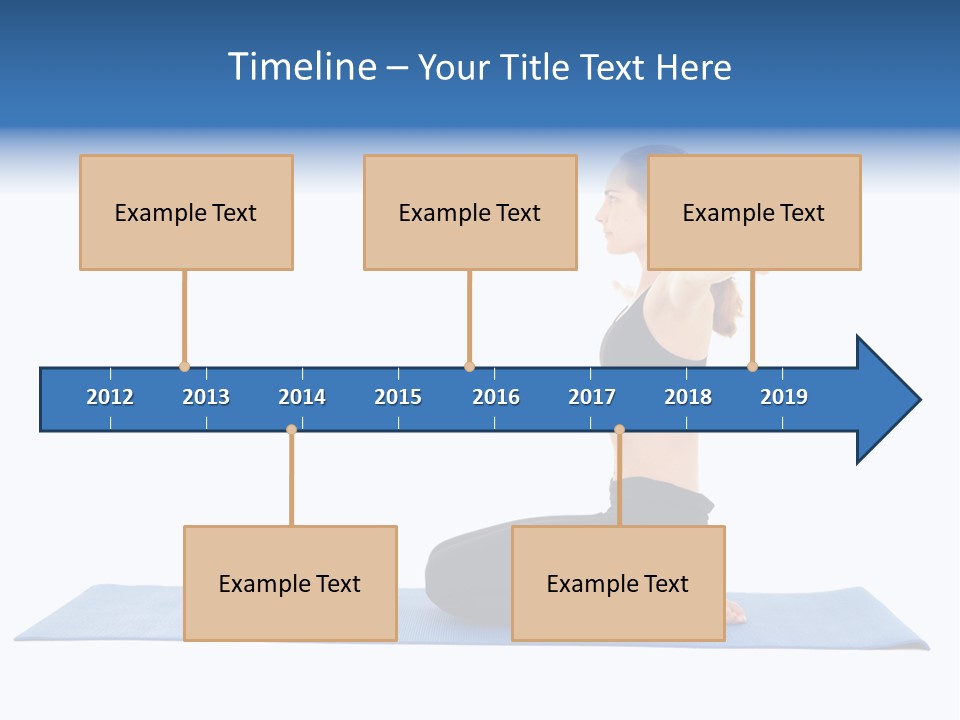 Timeline – Your Title Text Here

Example Text

Example Text

Example Text

2012 2013 2014 2015 2016 2017 2018 2019

Example Text

Example Text